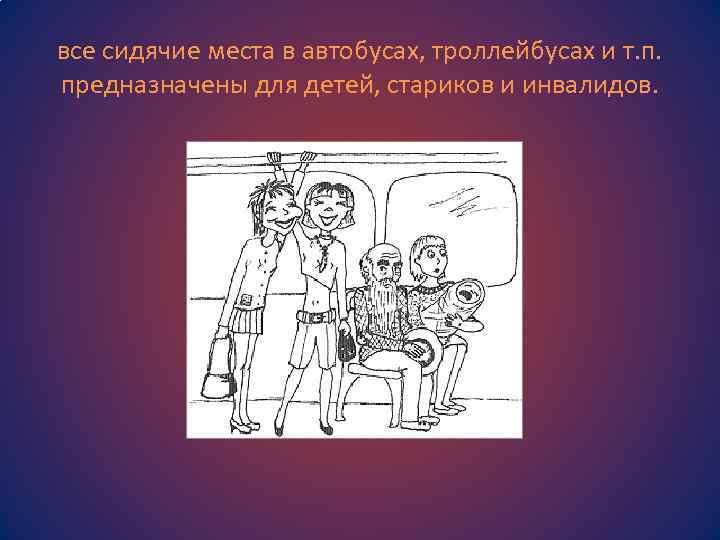 все сидячие места в автобусах, троллейбусах и т.п. предназначены для детей, стариков и инвалидов.